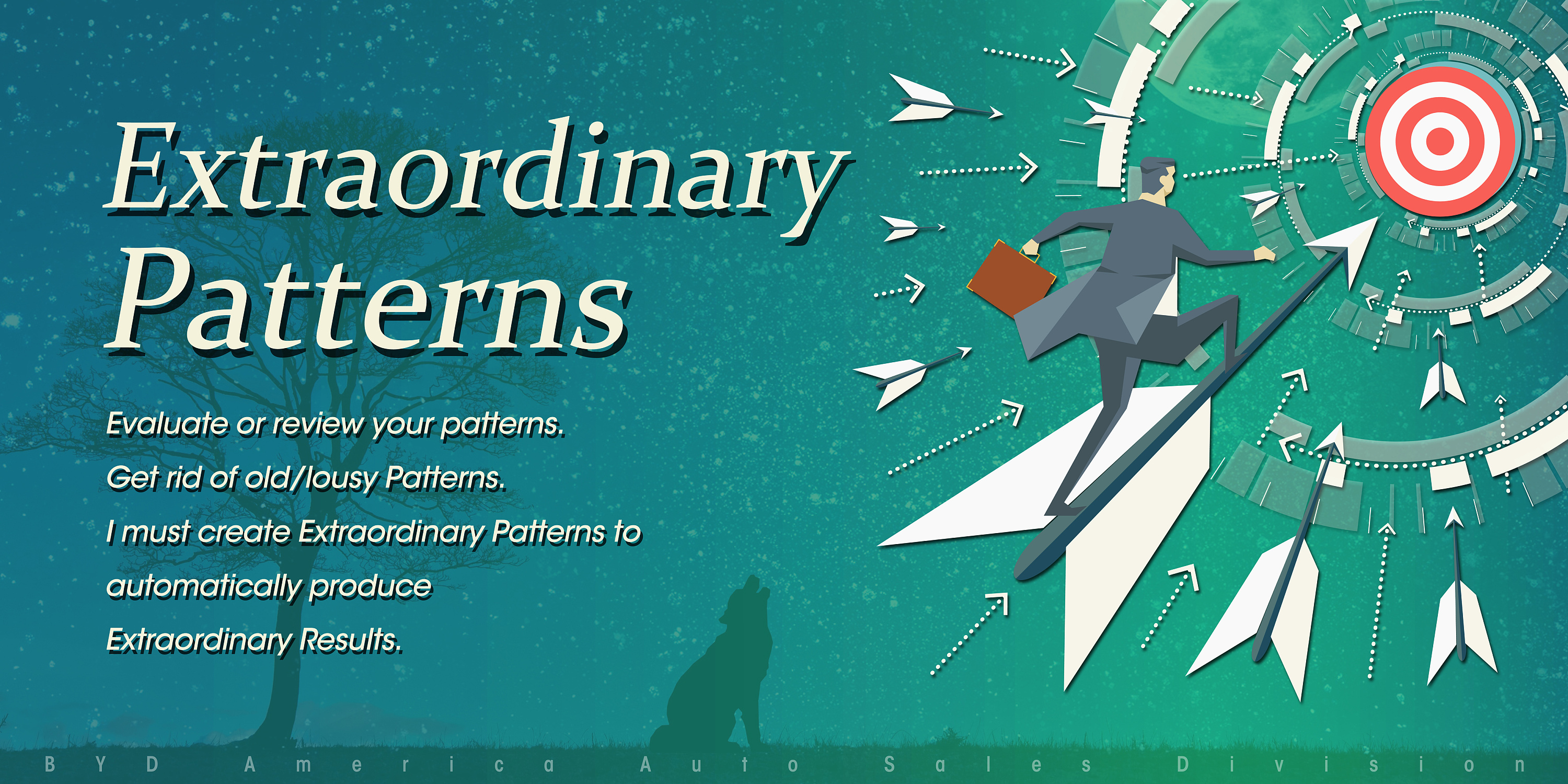 Extraordinary Patterns

Evaluate or review your patterns.
Get rid of old/lousy Patterns.
I must create Extraordinary Patterns to automatically produce Extraordinary Results.

BYD America Auto Sales Division